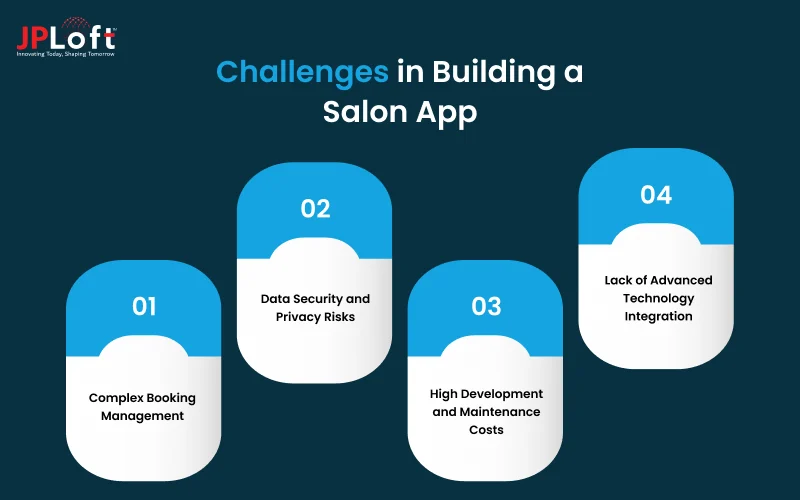 JPLoft™
Innovating Today, Shaping Tomorrow

Challenges in Building a Salon App

01
Complex Booking Management

02
Data Security and Privacy Risks

03
High Development and Maintenance Costs

04
Lack of Advanced Technology Integration